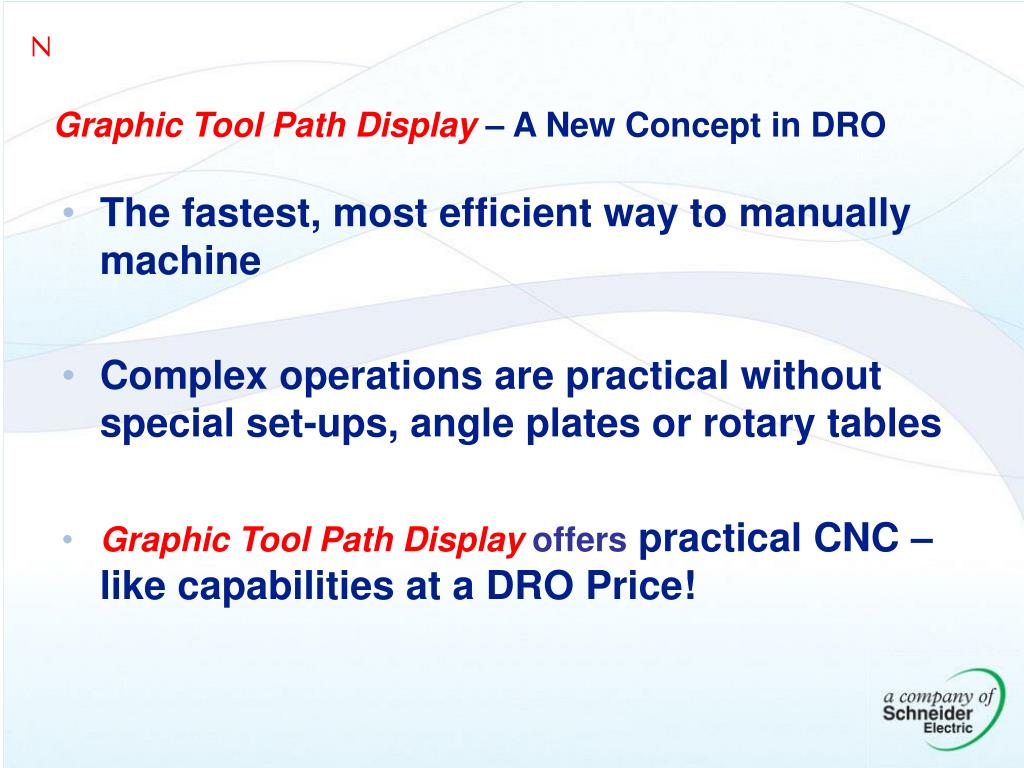 N

Graphic Tool Path Display – A New Concept in DRO

• The fastest, most efficient way to manually machine

• Complex operations are practical without special set-ups, angle plates or rotary tables

• Graphic Tool Path Display offers practical CNC – like capabilities at a DRO Price!

a company of Schneider Electric